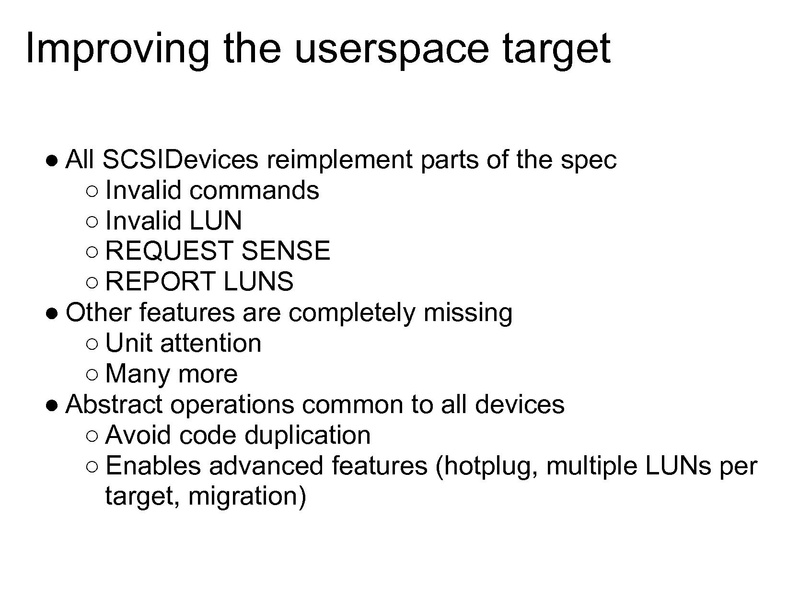 Improving the userspace target

● All SCSIDevices reimplement parts of the spec
  ○ Invalid commands
  ○ Invalid LUN
  ○ REQUEST SENSE
  ○ REPORT LUNS
● Other features are completely missing
  ○ Unit attention
  ○ Many more
● Abstract operations common to all devices
  ○ Avoid code duplication
  ○ Enables advanced features (hotplug, multiple LUNs per target, migration)